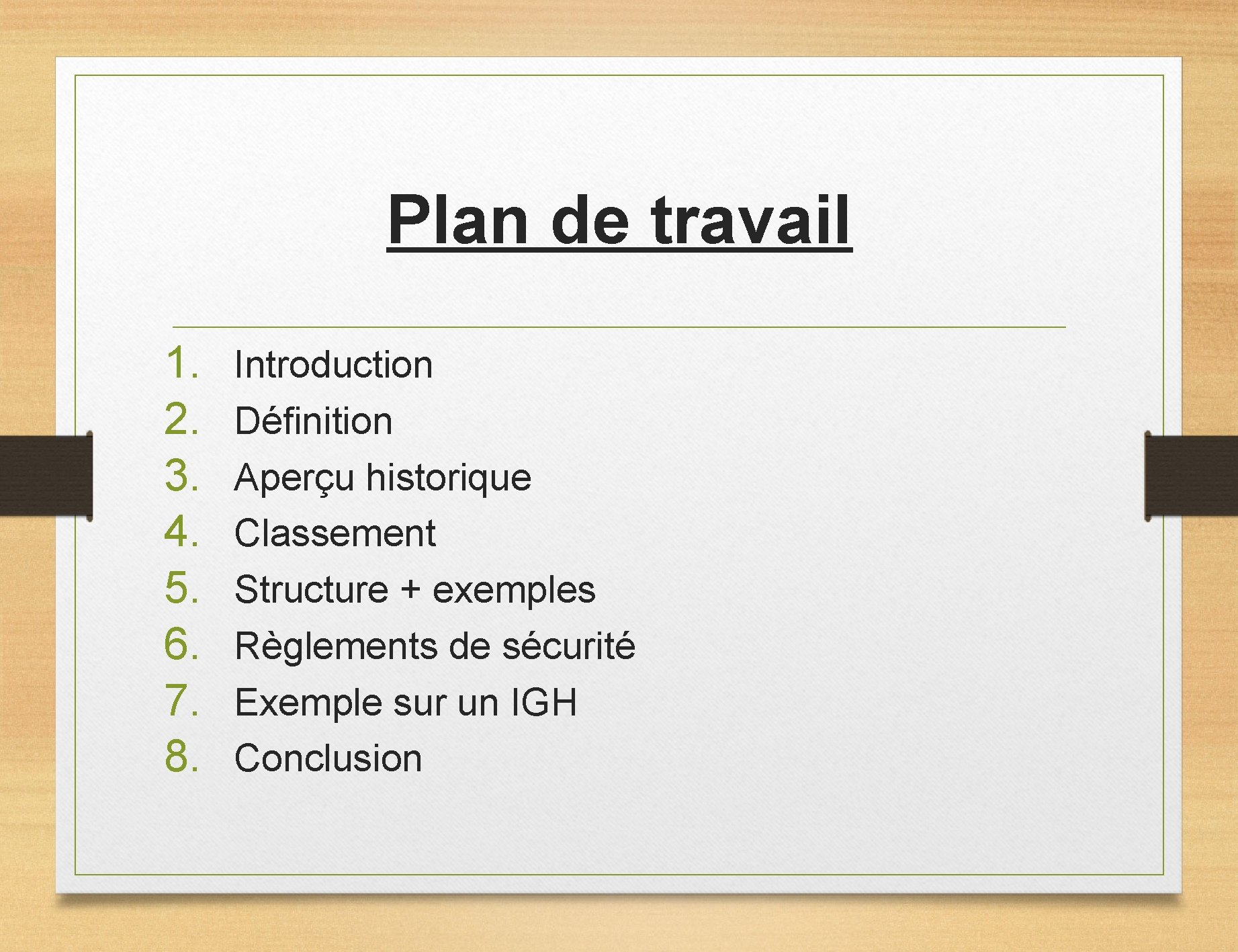 Plan de travail

1. Introduction
2. Définition
3. Aperçu historique
4. Classement
5. Structure + exemples
6. Règlements de sécurité
7. Exemple sur un IGH
8. Conclusion